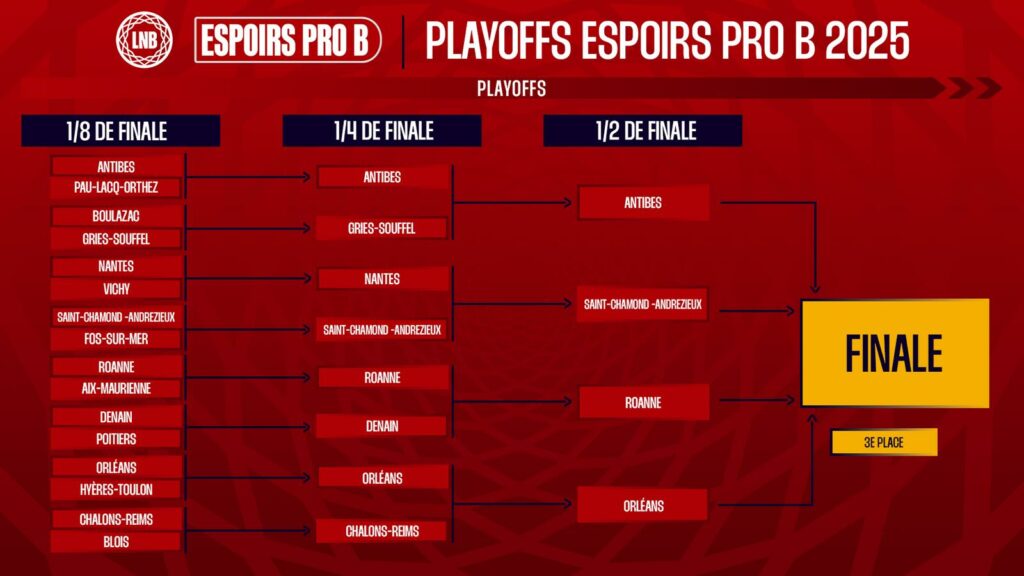 LNB ESPOIRS PRO B PLAYOFFS ESPOIRS PRO B 2025

PLAYOFFS

1/8 DE FINALE

ANTIBES
PAU-LACQ-ORTHEZ
BOULAZAC
GRIES-SOUFFEL
NANTES
VICHY
SAINT-CHAMOND -ANDREZIEUX
FOS-SUR-MER
ROANNE
AIX-MAURIENNE
DENAIN
POITIERS
ORLÉANS
HYÈRES-TOULON
CHALONS-REIMS
BLOIS

1/4 DE FINALE

ANTIBES
GRIES-SOUFFEL
NANTES
SAINT-CHAMOND -ANDREZIEUX
ROANNE
DENAIN
ORLÉANS
CHALONS-REIMS

1/2 DE FINALE

ANTIBES
SAINT-CHAMOND -ANDREZIEUX
ROANNE
ORLÉANS

FINALE

3E PLACE